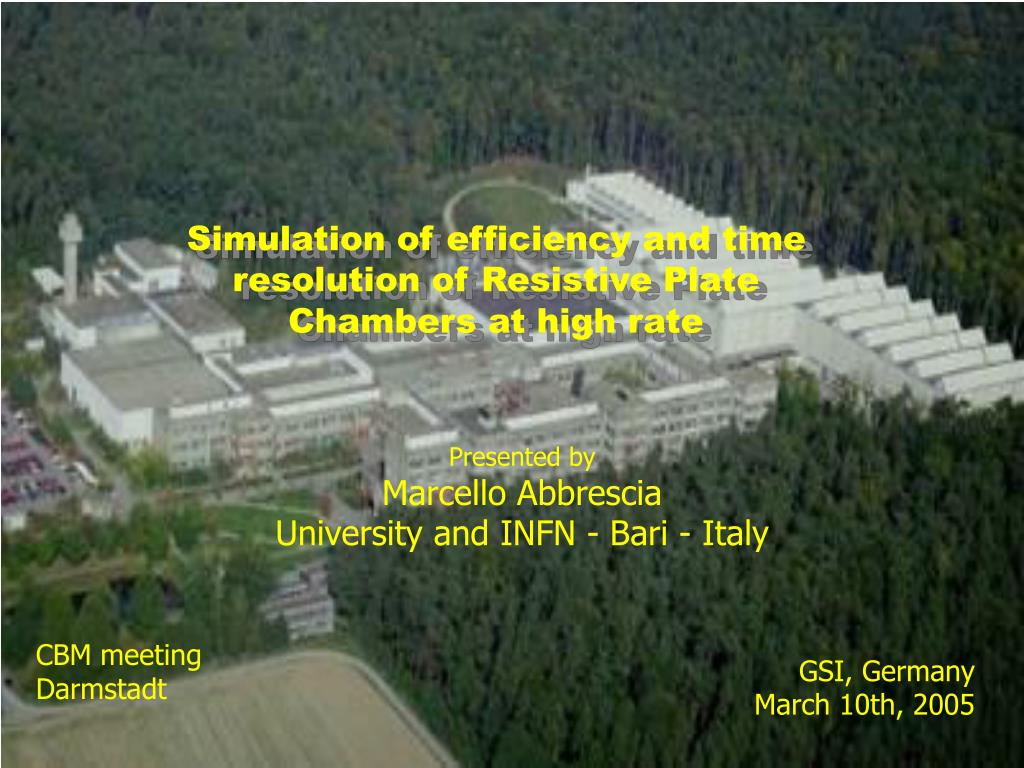 Simulation of efficiency and time resolution of Resistive Plate Chambers at high rate

Presented by
Marcello Abbrescia
University and INFN - Bari - Italy

CBM meeting
Darmstadt

GSI, Germany
March 10th, 2005